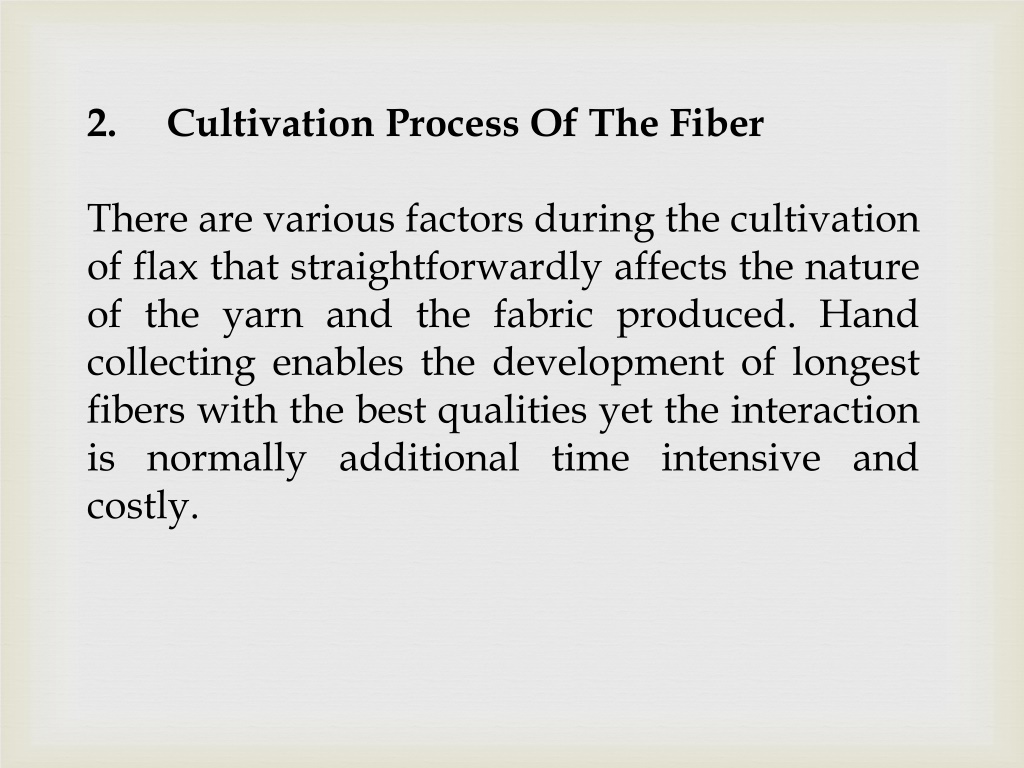 2. Cultivation Process Of The Fiber

There are various factors during the cultivation of flax that straightforwardly affects the nature of the yarn and the fabric produced. Hand collecting enables the development of longest fibers with the best qualities yet the interaction is normally additional time intensive and costly.